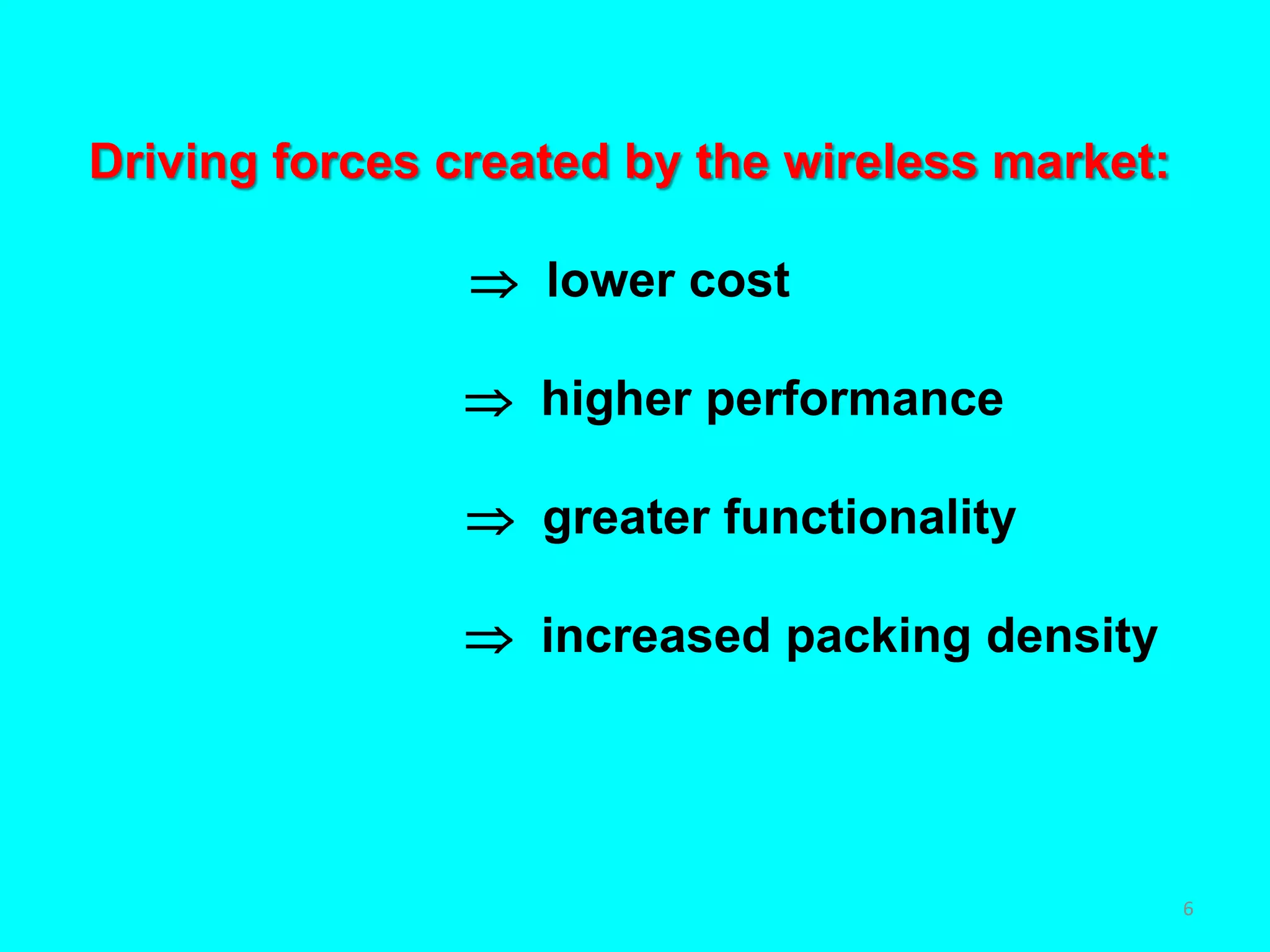 Driving forces created by the wireless market:

$\Rightarrow$ lower cost

$\Rightarrow$ higher performance

$\Rightarrow$ greater functionality

$\Rightarrow$ increased packing density

6